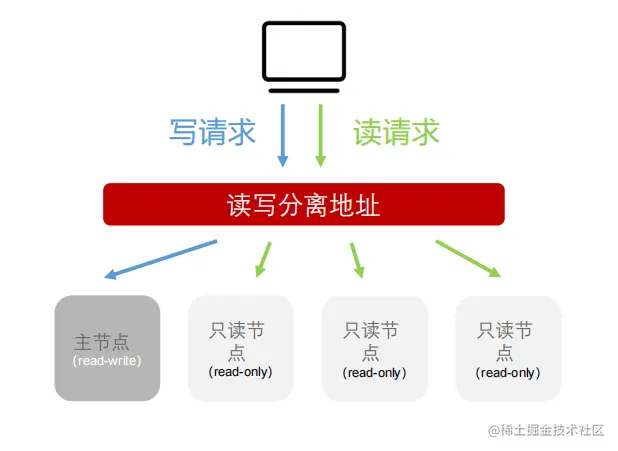 写请求

读请求

读写分离地址

主节点
(read-write)

只读节点
(read-only)

只读节点
(read-only)

只读节点
(read-only)

@稀土掘金技术社区